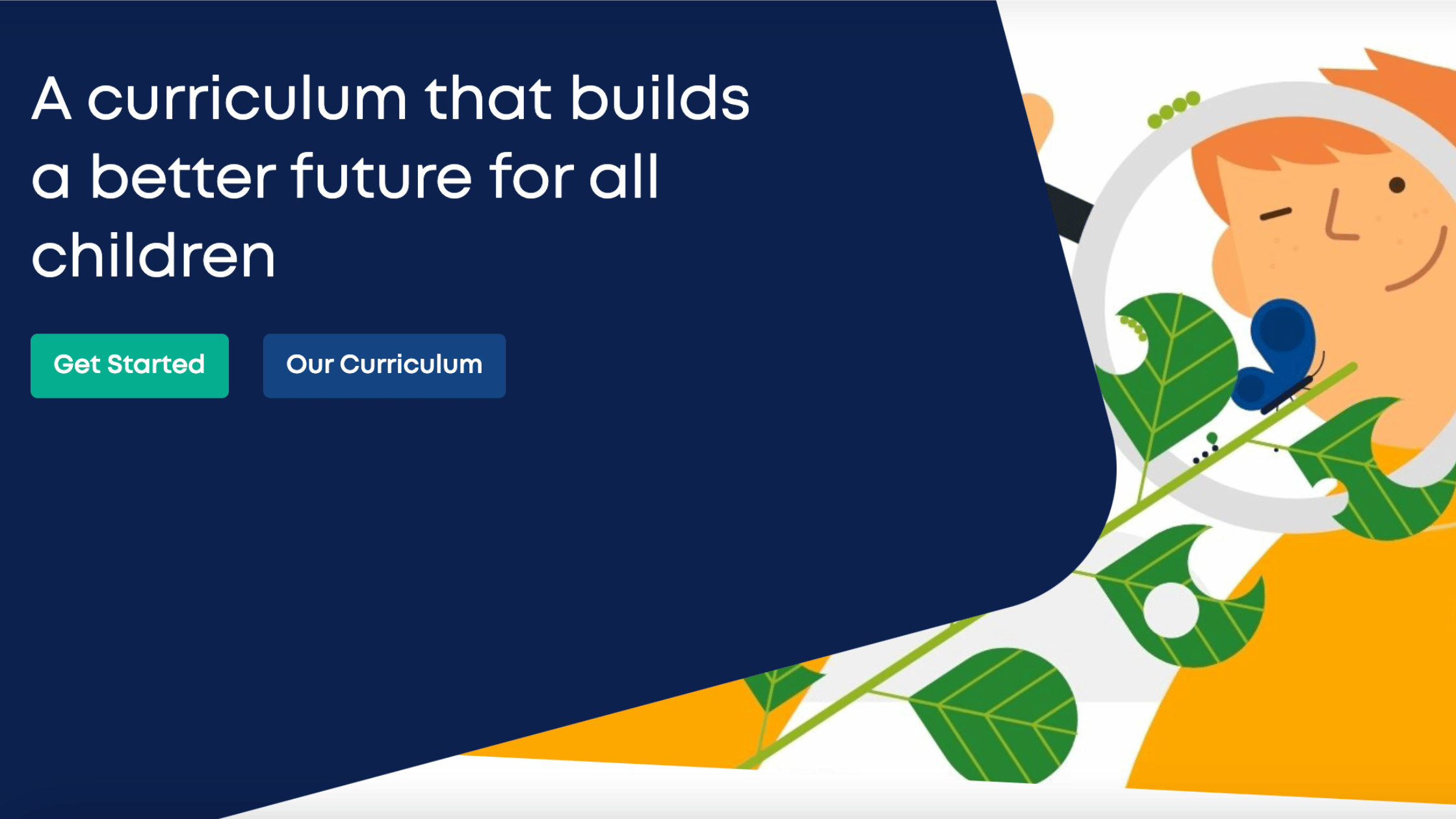 A curriculum that builds a better future for all children

Get Started

Our Curriculum